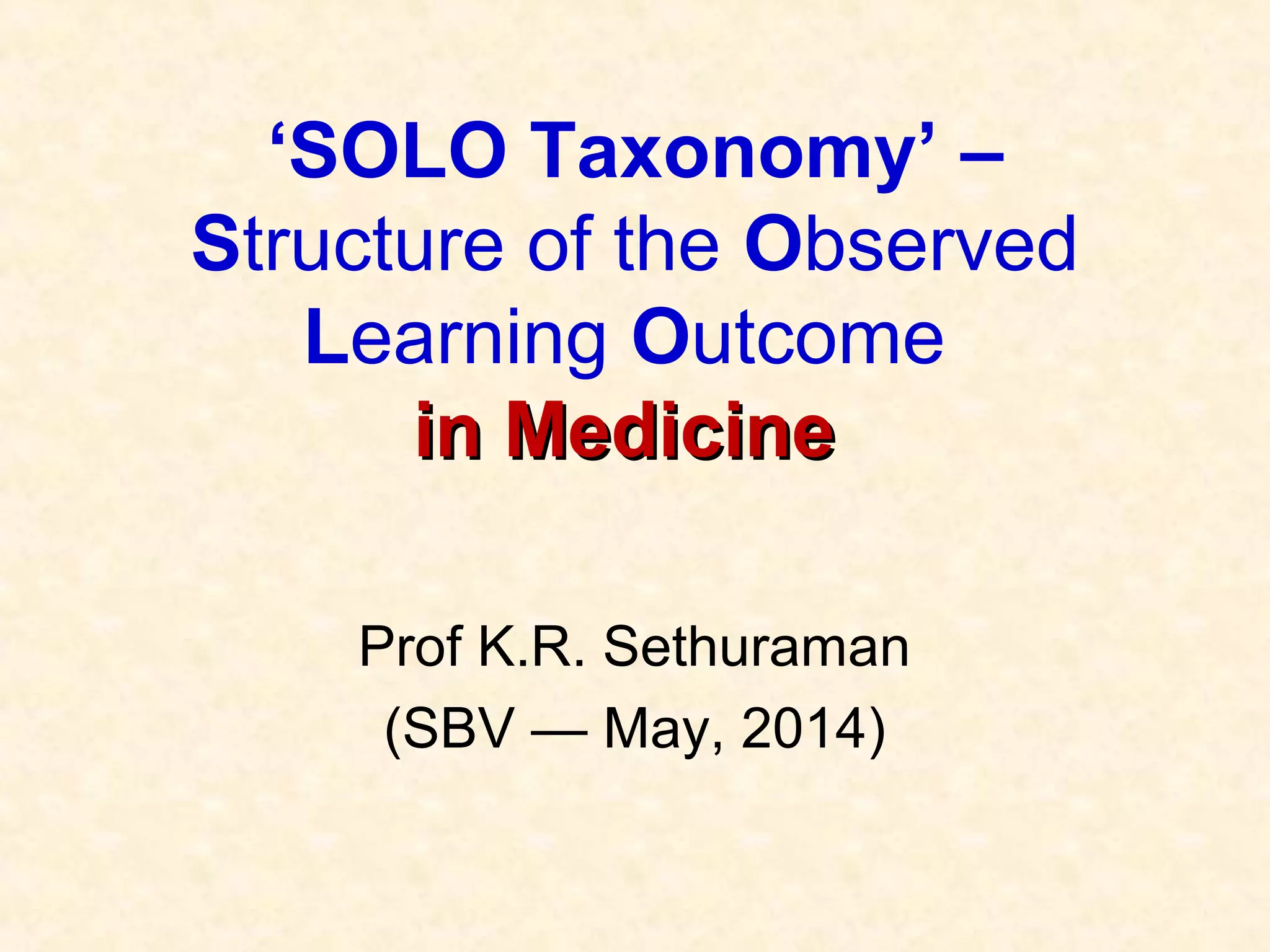 ‘SOLO Taxonomy’ – Structure of the Observed Learning Outcome in Medicine

Prof K.R. Sethuraman
(SBV — May, 2014)